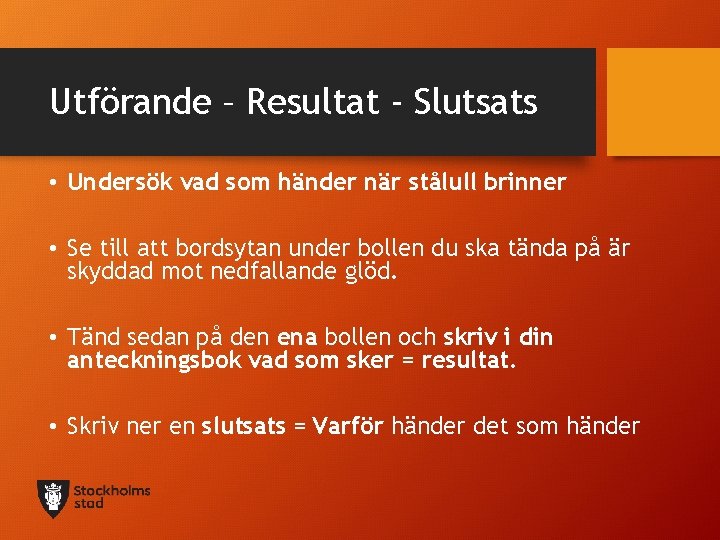 Utförande – Resultat - Slutsats

• Undersök vad som händer när stålull brinner

• Se till att bordsytan under bollen du ska tända på är skyddad mot nedfallande glöd.

• Tänd sedan på den ena bollen och skriv i din anteckningsbok vad som sker = resultat.

• Skriv ner en slutsats = Varför händer det som händer

Stockholms stad